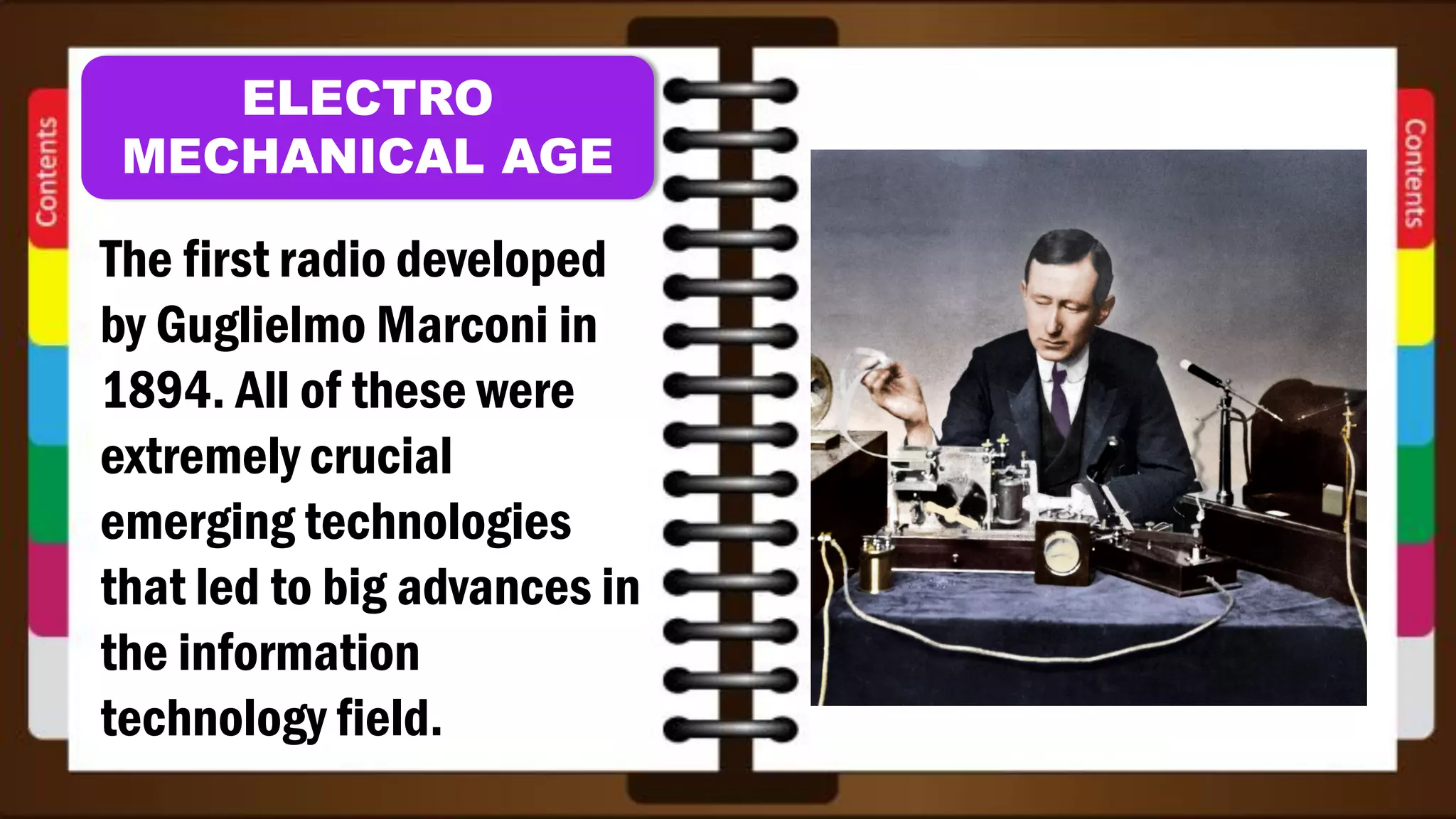 Contents

ELECTRO MECHANICAL AGE

The first radio developed by Guglielmo Marconi in 1894. All of these were extremely crucial emerging technologies that led to big advances in the information technology field.

Contents